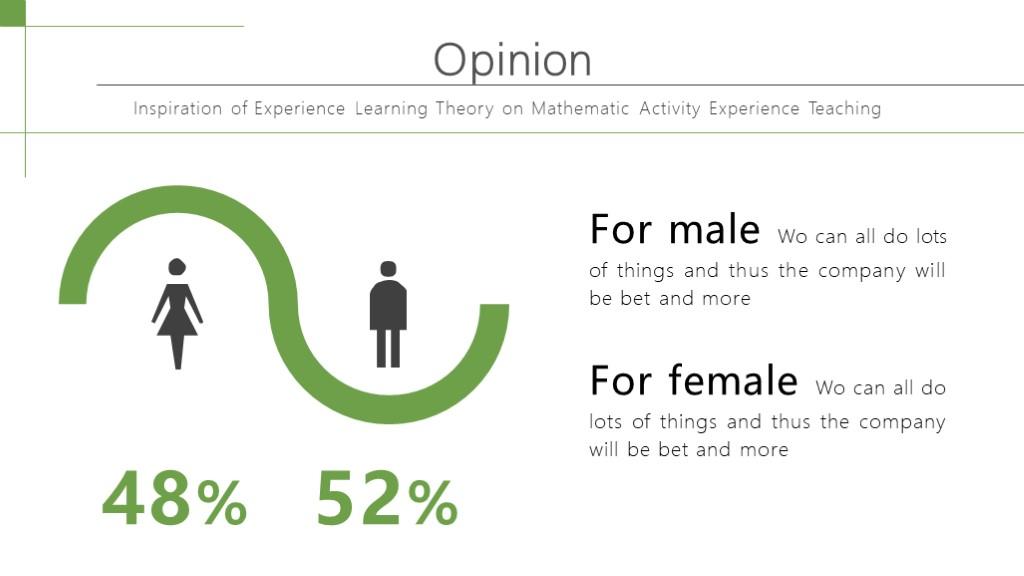 Opinion

Inspiration of Experience Learning Theory on Mathematic Activity Experience Teaching

48%

52%

For male Wo can all do lots of things and thus the company will be bet and more

For female Wo can all do lots of things and thus the company will be bet and more